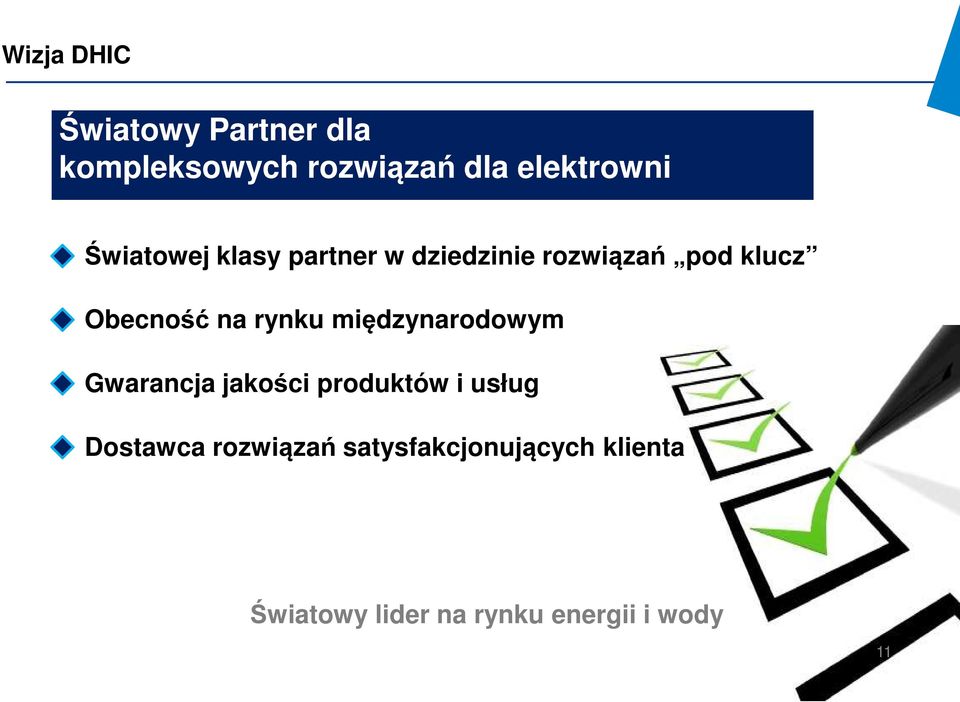 Wizja DHIC

Światowy Partner dla kompleksowych rozwiązań dla elektrowni

Światowej klasy partner w dziedzinie rozwiązań „pod klucz”

Obecność na rynku międzynarodowym

Gwarancja jakości produktów i usług

Dostawca rozwiązań satysfakcjonujących klienta

Światowy lider na rynku energii i wody

11